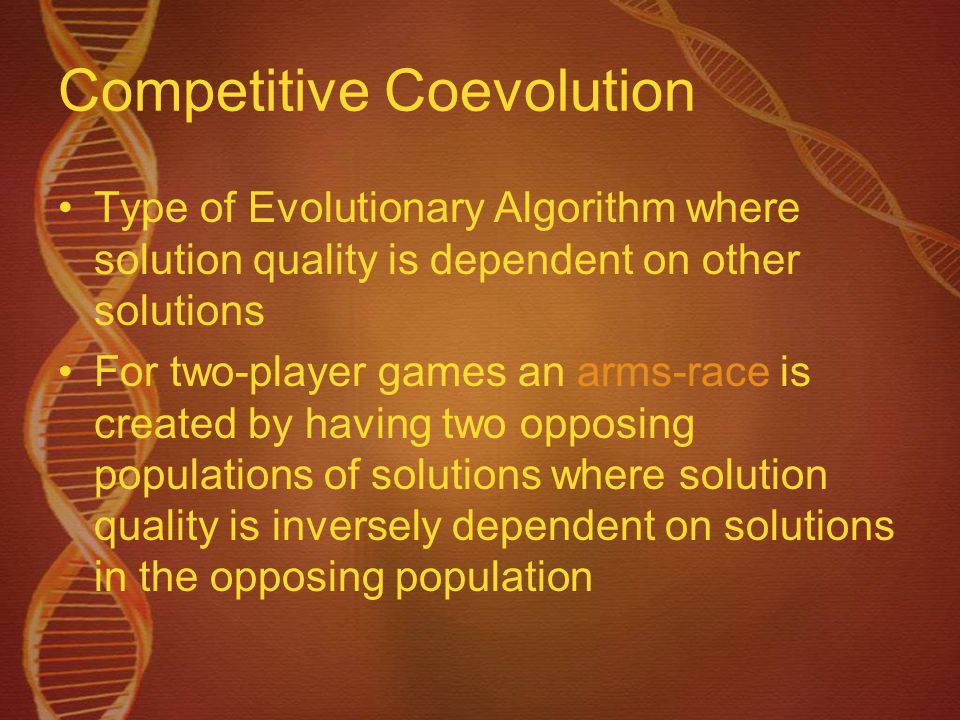 Competitive Coevolution

• Type of Evolutionary Algorithm where solution quality is dependent on other solutions

• For two-player games an arms-race is created by having two opposing populations of solutions where solution quality is inversely dependent on solutions in the opposing population